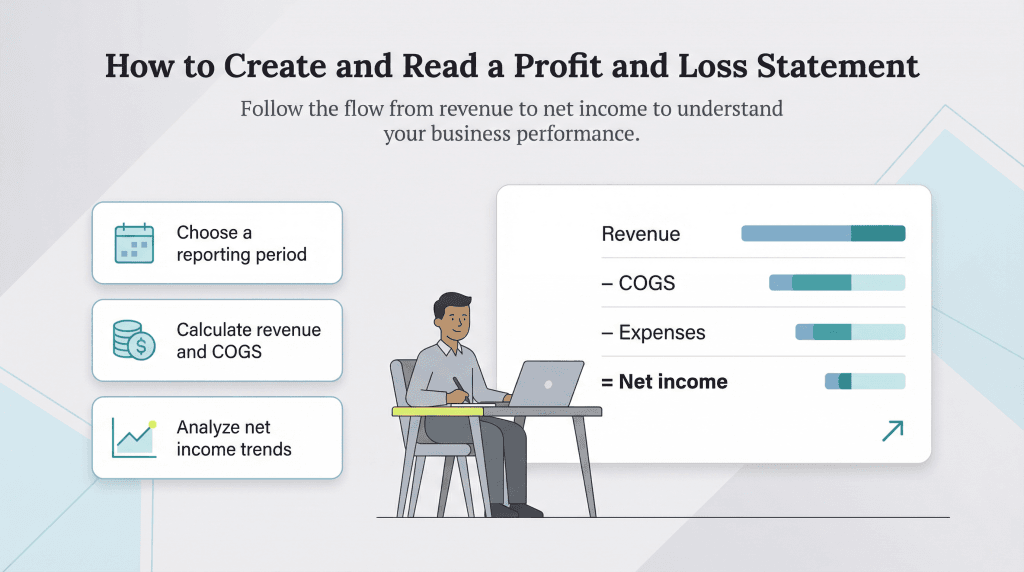 How to Create and Read a Profit and Loss Statement

Follow the flow from revenue to net income to understand your business performance.

Choose a reporting period

Calculate revenue and COGS

Analyze net income trends

Revenue

– COGS

– Expenses

= Net income